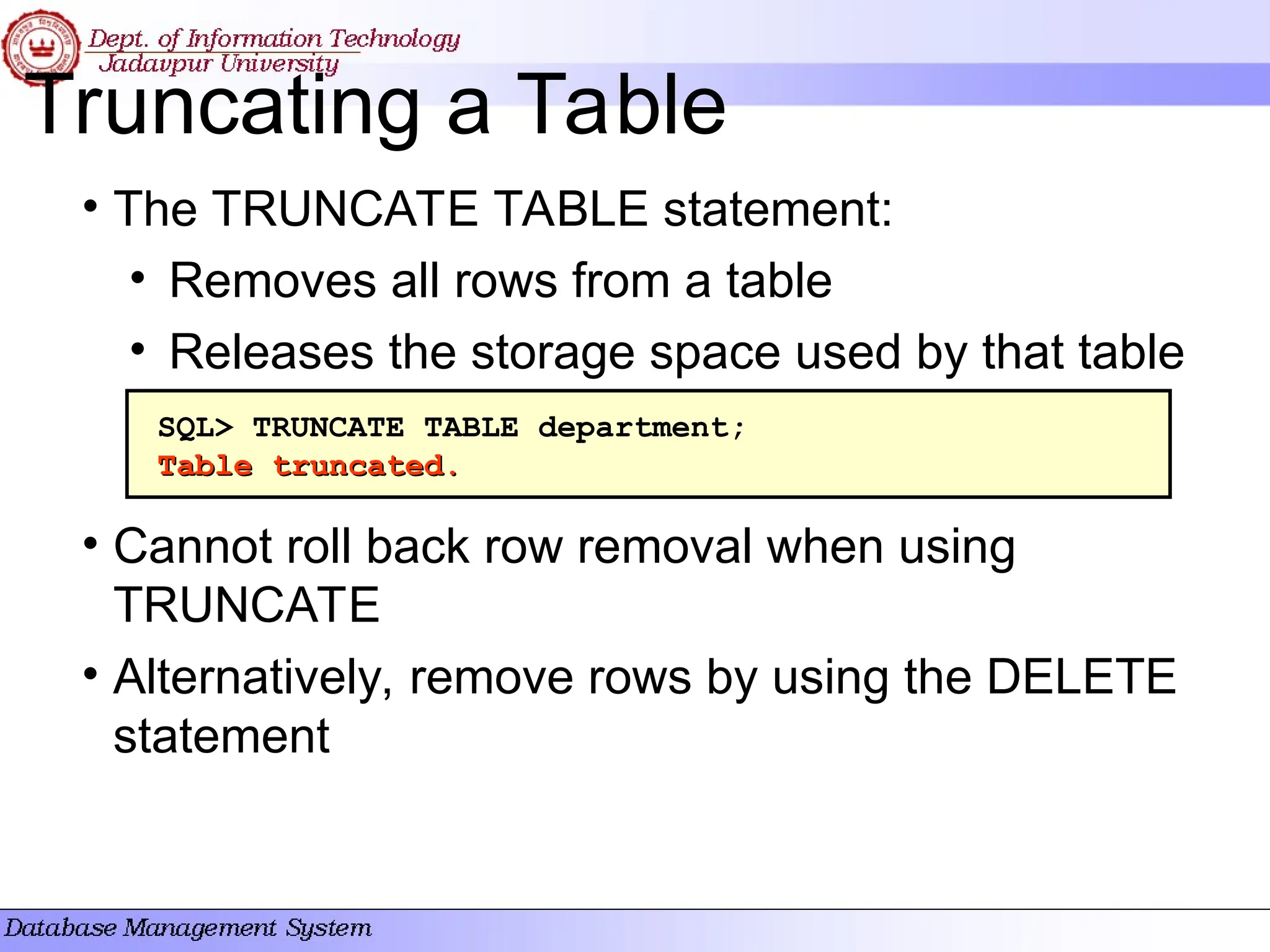 Dept. of Information Technology
Jadavpur University

Truncating a Table

• The TRUNCATE TABLE statement:
  • Removes all rows from a table
  • Releases the storage space used by that table

SQL> TRUNCATE TABLE department;
Table truncated.

• Cannot roll back row removal when using TRUNCATE
• Alternatively, remove rows by using the DELETE statement

Database Management System